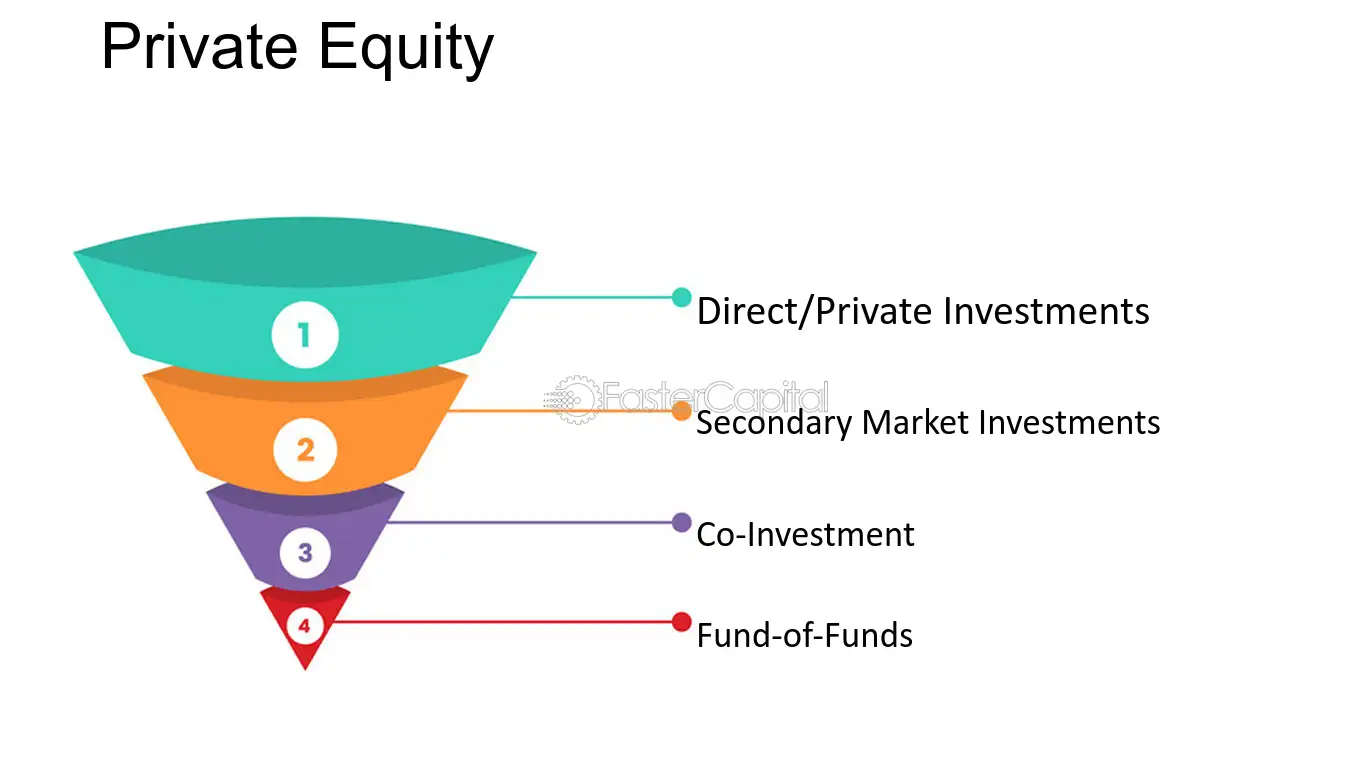 Private Equity

1

Direct/Private Investments

FasterCapital

2

Secondary Market Investments

3

Co-Investment

4

Fund-of-Funds